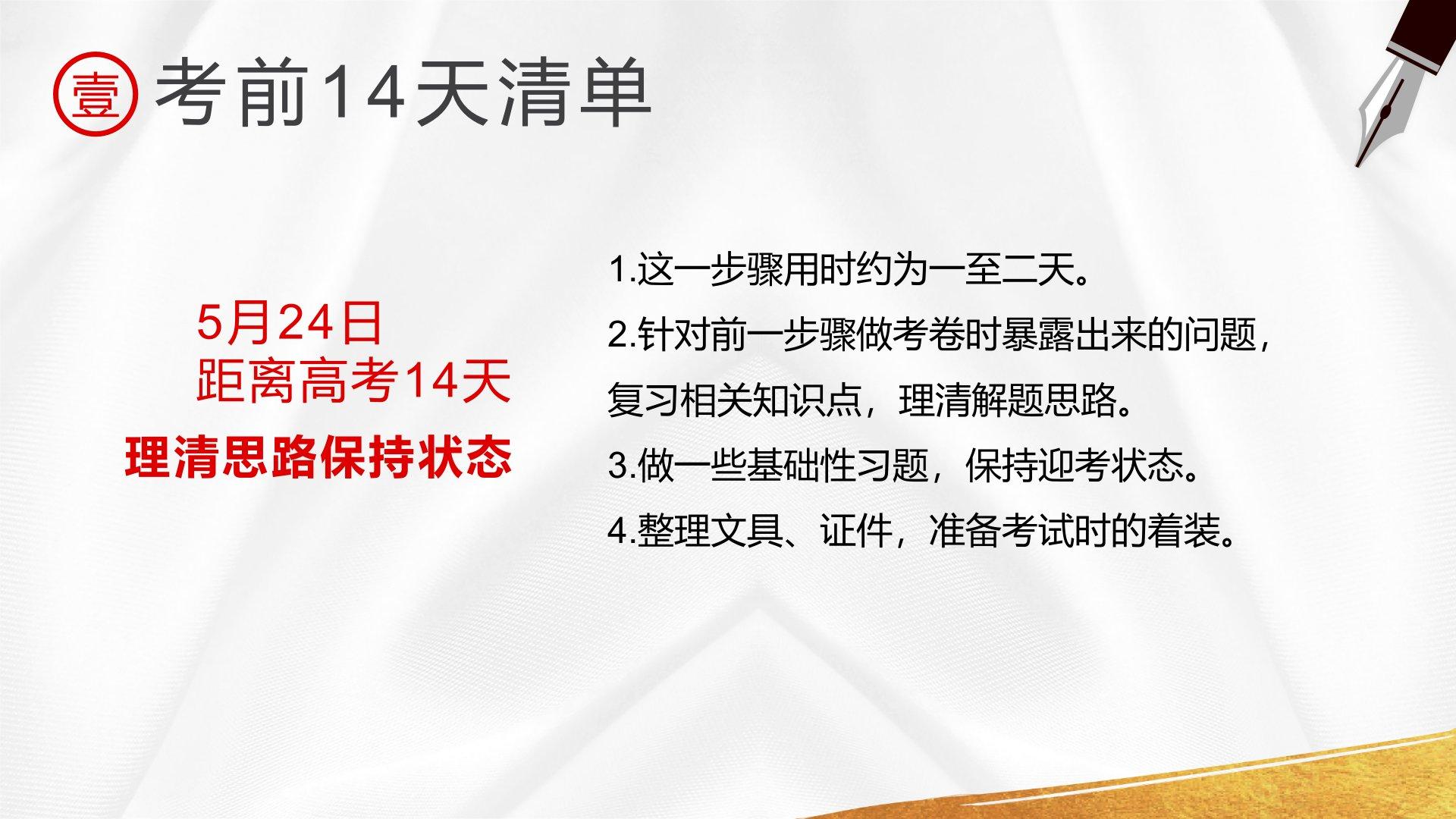 壹 考前14天清单

5月24日
距离高考14天
理清思路保持状态

1.这一步骤用时约为一至二天。

2.针对前一步骤做考卷时暴露出来的问题，复习相关知识点，理清解题思路。

3.做一些基础性习题，保持迎考状态。

4.整理文具、证件，准备考试时的着装。